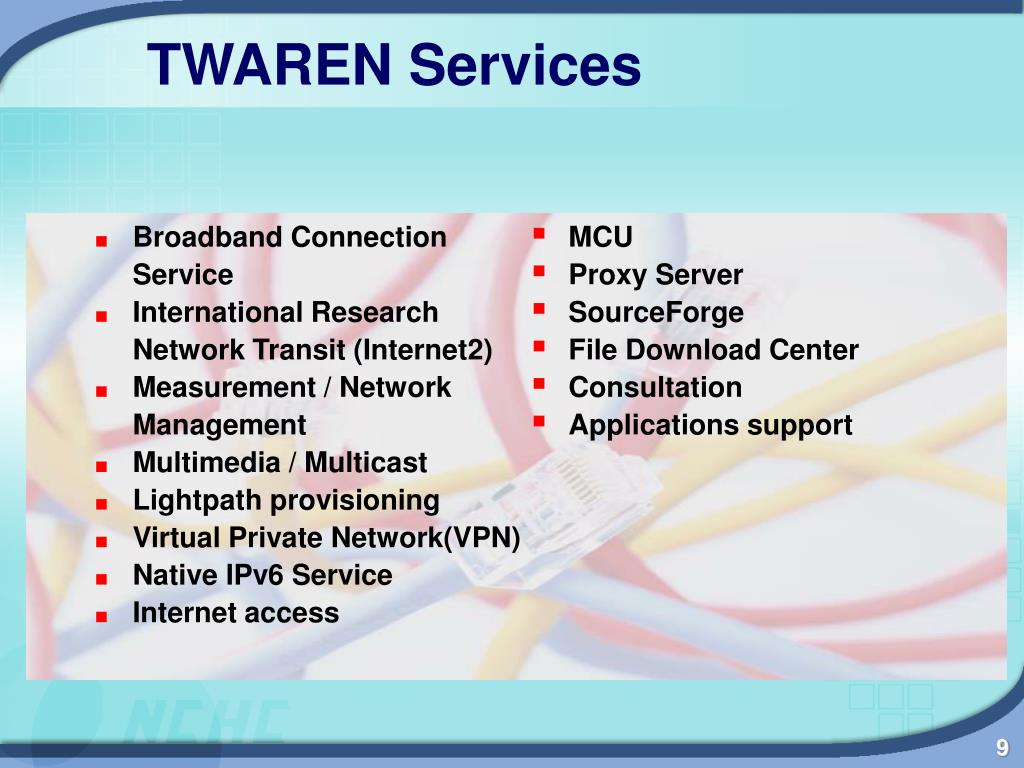 TWAREN Services

- Broadband Connection Service
- International Research Network Transit (Internet2)
- Measurement / Network Management
- Multimedia / Multicast
- Lightpath provisioning
- Virtual Private Network(VPN)
- Native IPv6 Service
- Internet access

- MCU
- Proxy Server
- SourceForge
- File Download Center
- Consultation
- Applications support

NCHC

9